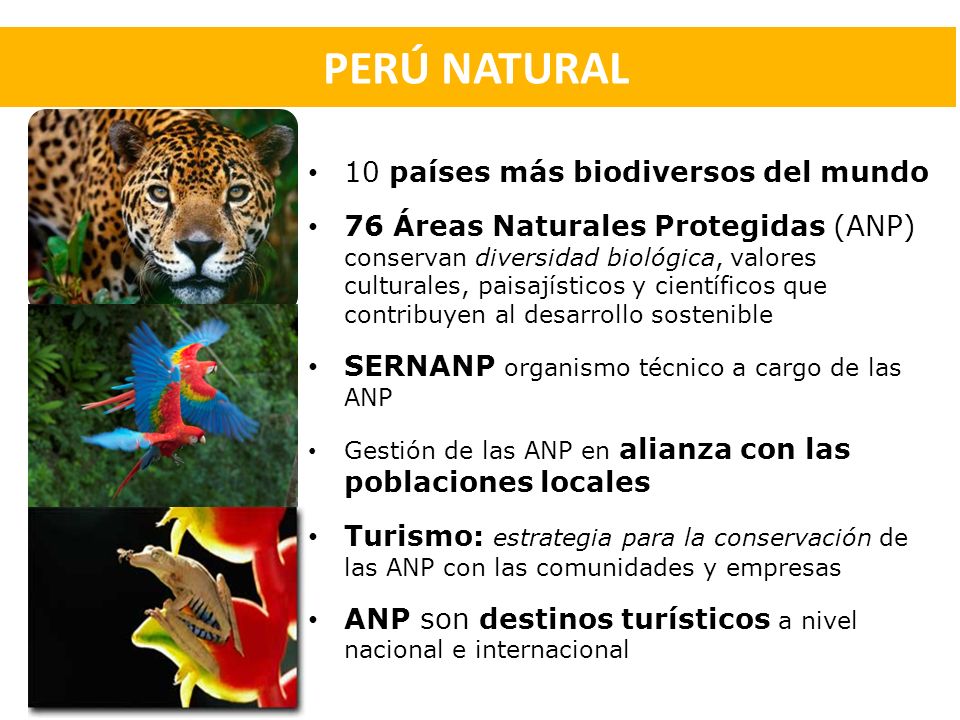 PERÚ NATURAL

• 10 países más biodiversos del mundo

• 76 Áreas Naturales Protegidas (ANP) conservan diversidad biológica, valores culturales, paisajísticos y científicos que contribuyen al desarrollo sostenible

• SERNANP organismo técnico a cargo de las ANP

• Gestión de las ANP en alianza con las poblaciones locales

• Turismo: estrategia para la conservación de las ANP con las comunidades y empresas

• ANP son destinos turísticos a nivel nacional e internacional